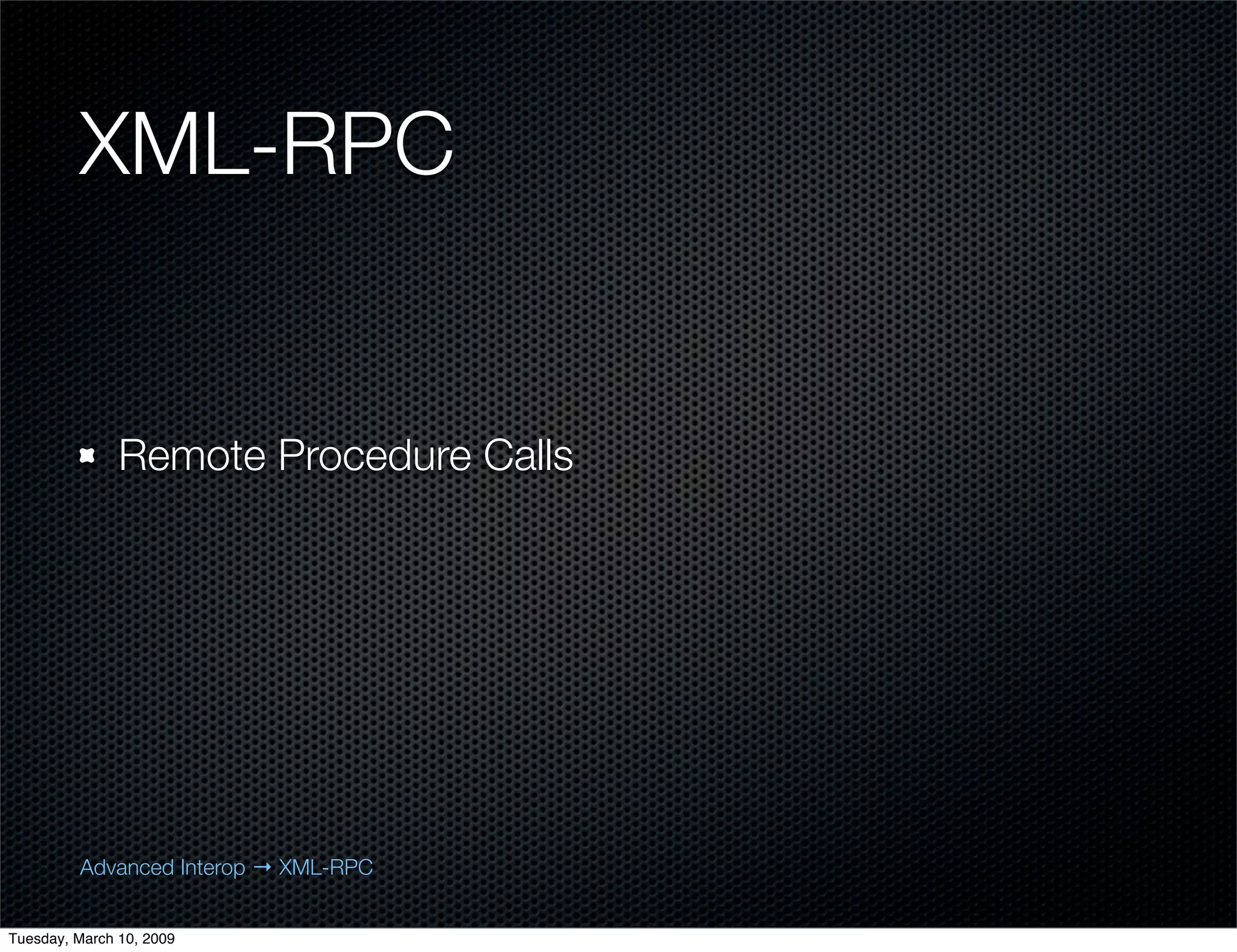 XML-RPC

Remote Procedure Calls

Advanced Interop → XML-RPC

Tuesday, March 10, 2009